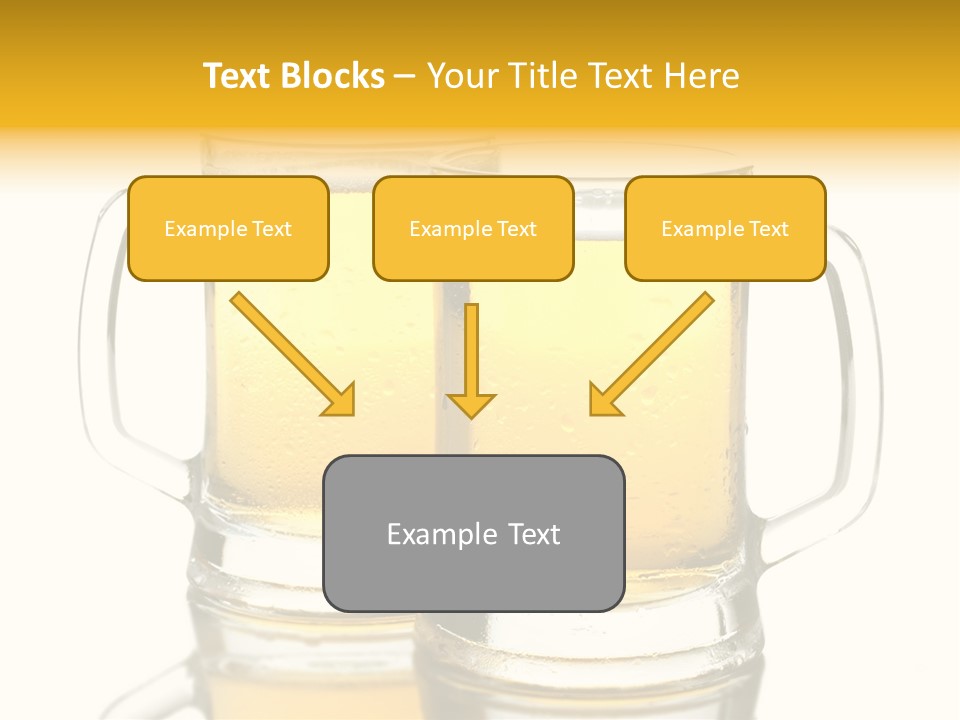 Text Blocks – Your Title Text Here

Example Text

Example Text

Example Text

Example Text